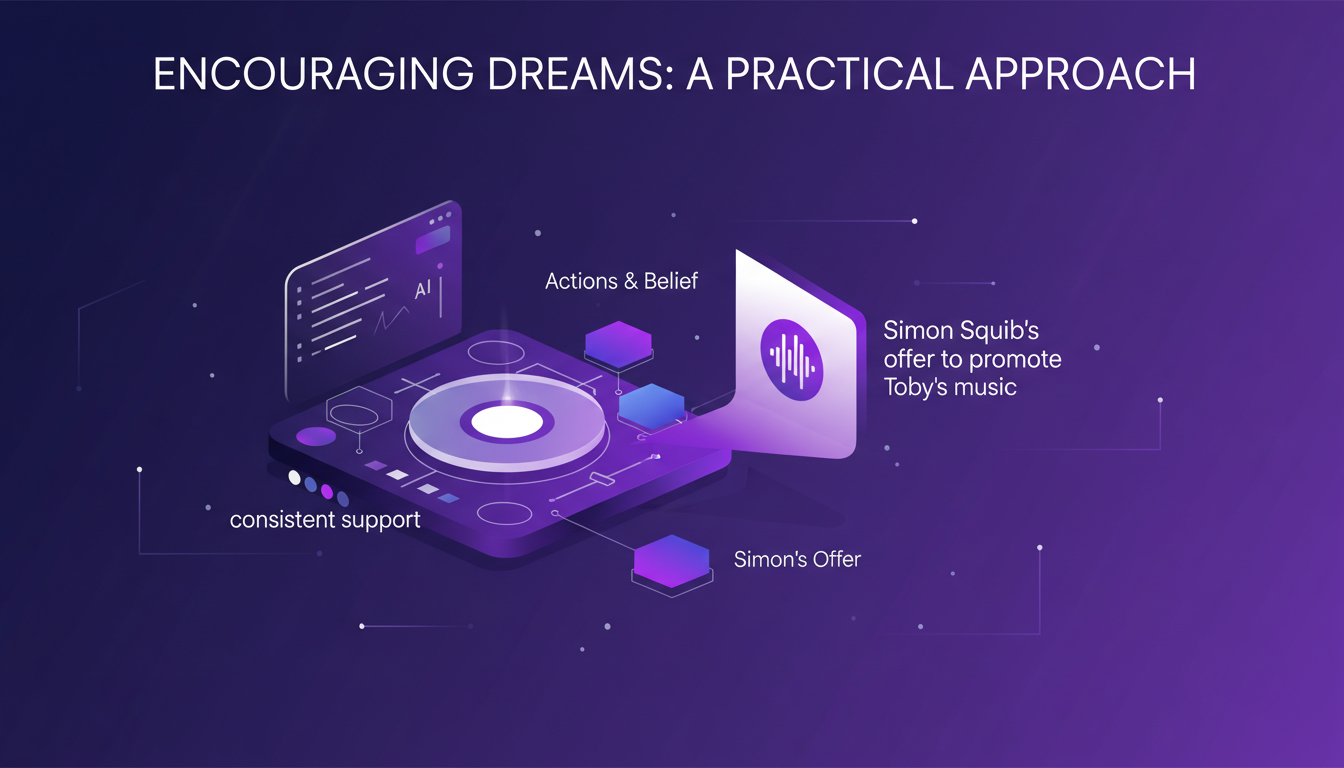 ENCOURAGING DREAMS: A PRACTICAL APPROACH

AI

Actions & Belief

Simon Squib's offer to promote Toby's music

consistent support

Simon's Offer